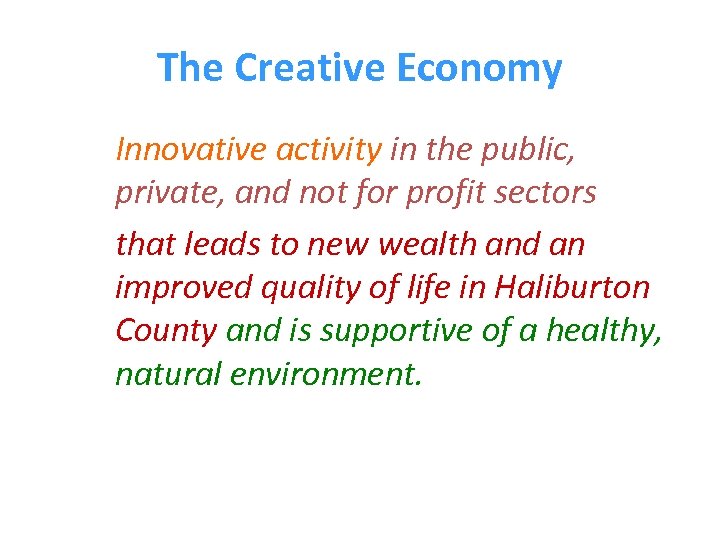 The Creative Economy

Innovative activity in the public, private, and not for profit sectors

that leads to new wealth and an improved quality of life in Haliburton County and is supportive of a healthy, natural environment.